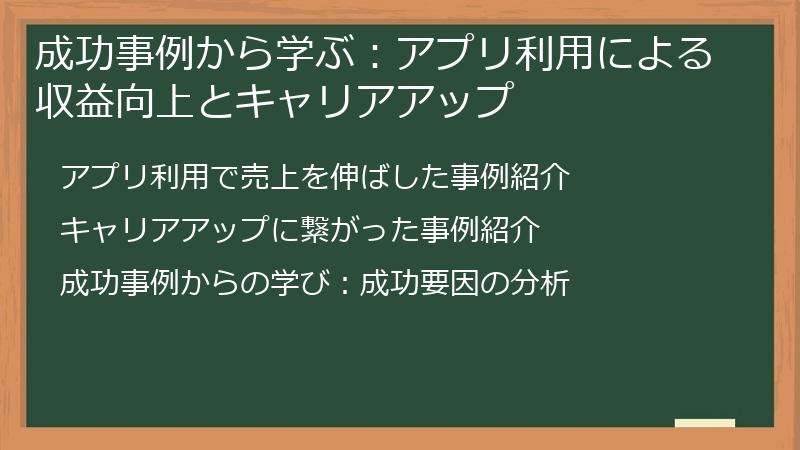 成功事例から学ぶ：アプリ利用による収益向上とキャリアアップ

アプリ利用で売上を伸ばした事例紹介

キャリアアップに繋がった事例紹介

成功事例からの学び：成功要因の分析